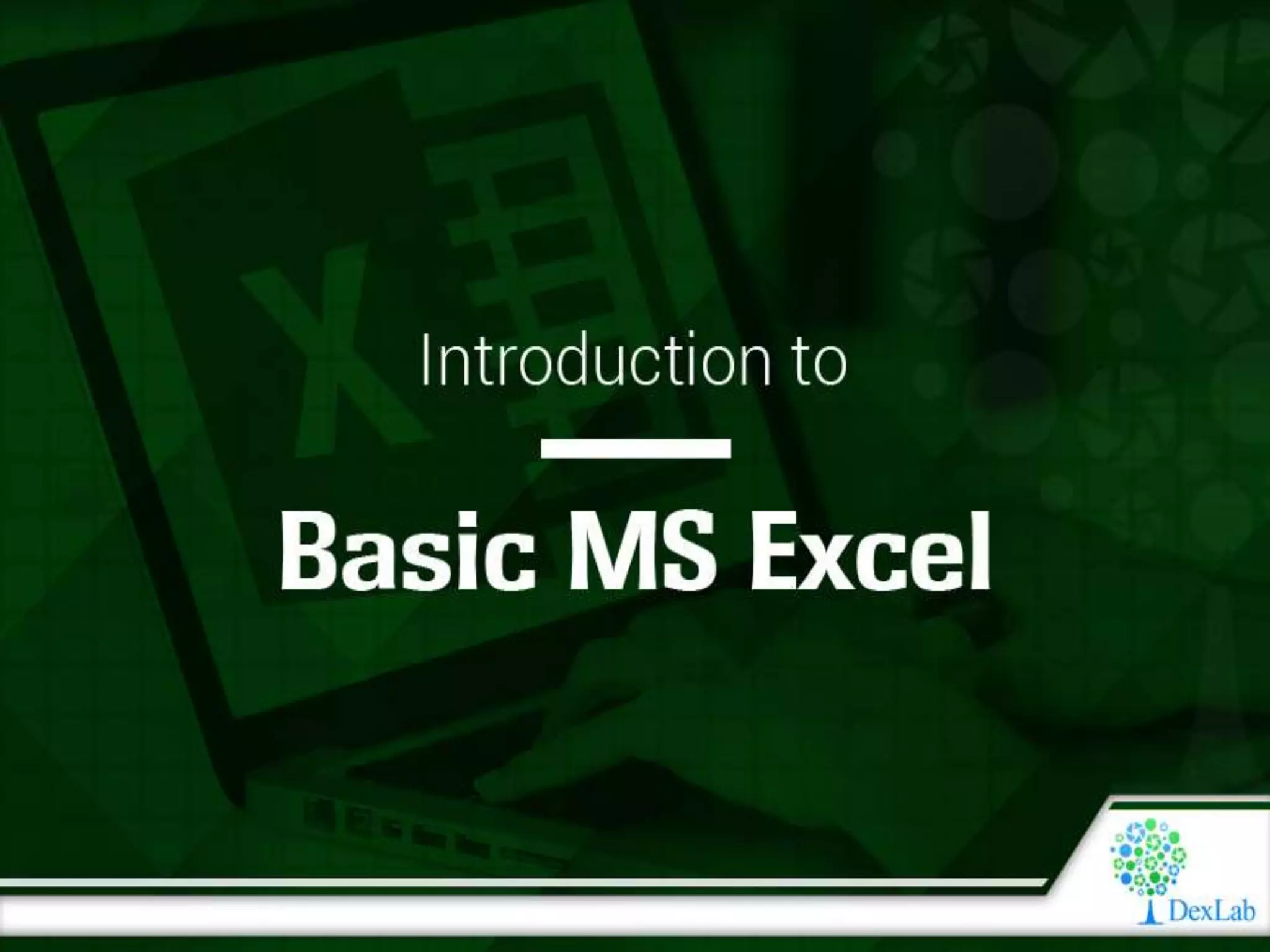 Introduction to

Basic MS Excel

DexLab